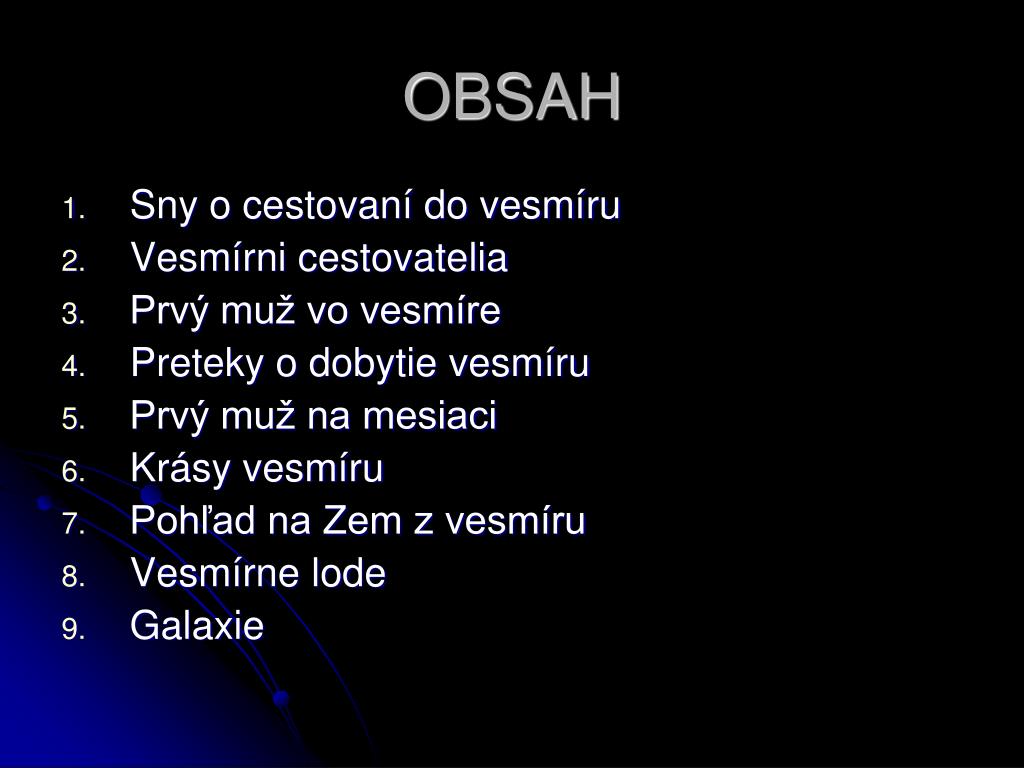 OBSAH

1. Sny o cestovaní do vesmíru
2. Vesmírni cestovatelia
3. Prvý muž vo vesmíre
4. Preteky o dobytie vesmíru
5. Prvý muž na mesiaci
6. Krásy vesmíru
7. Pohľad na Zem z vesmíru
8. Vesmírne lode
9. Galaxie